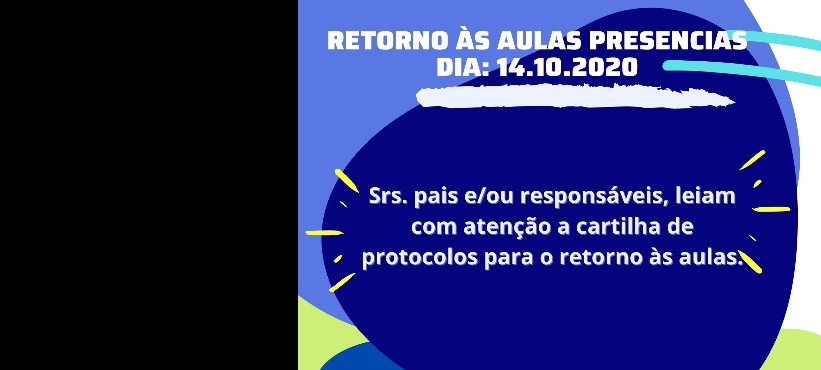 RETORNO ÀS AULAS PRESENCIAS
DIA: 14.10.2020

Srs. pais e/ou responsáveis, leiam com atenção a cartilha de protocolos para o retorno às aulas.